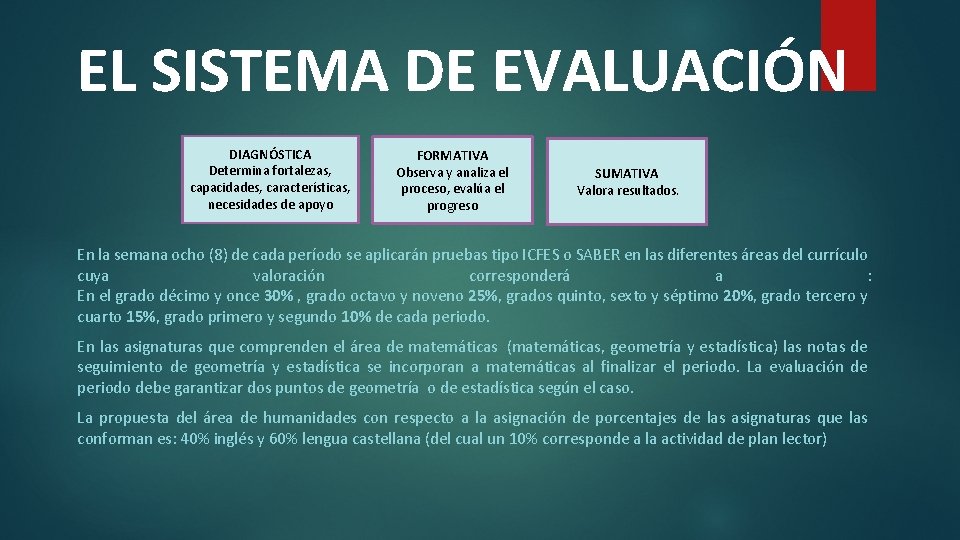 EL SISTEMA DE EVALUACIÓN

DIAGNÓSTICA
Determina fortalezas, capacidades, características, necesidades de apoyo

FORMATIVA
Observa y analiza el proceso, evalúa el progreso

SUMATIVA
Valora resultados.

En la semana ocho (8) de cada período se aplicarán pruebas tipo ICFES o SABER en las diferentes áreas del currículo cuya valoración corresponderá a :
En el grado décimo y once 30% , grado octavo y noveno 25%, grados quinto, sexto y séptimo 20%, grado tercero y cuarto 15%, grado primero y segundo 10% de cada periodo.

En las asignaturas que comprenden el área de matemáticas (matemáticas, geometría y estadística) las notas de seguimiento de geometría y estadística se incorporan a matemáticas al finalizar el periodo. La evaluación de periodo debe garantizar dos puntos de geometría o de estadística según el caso.

La propuesta del área de humanidades con respecto a la asignación de porcentajes de las asignaturas que las conforman es: 40% inglés y 60% lengua castellana (del cual un 10% corresponde a la actividad de plan lector)